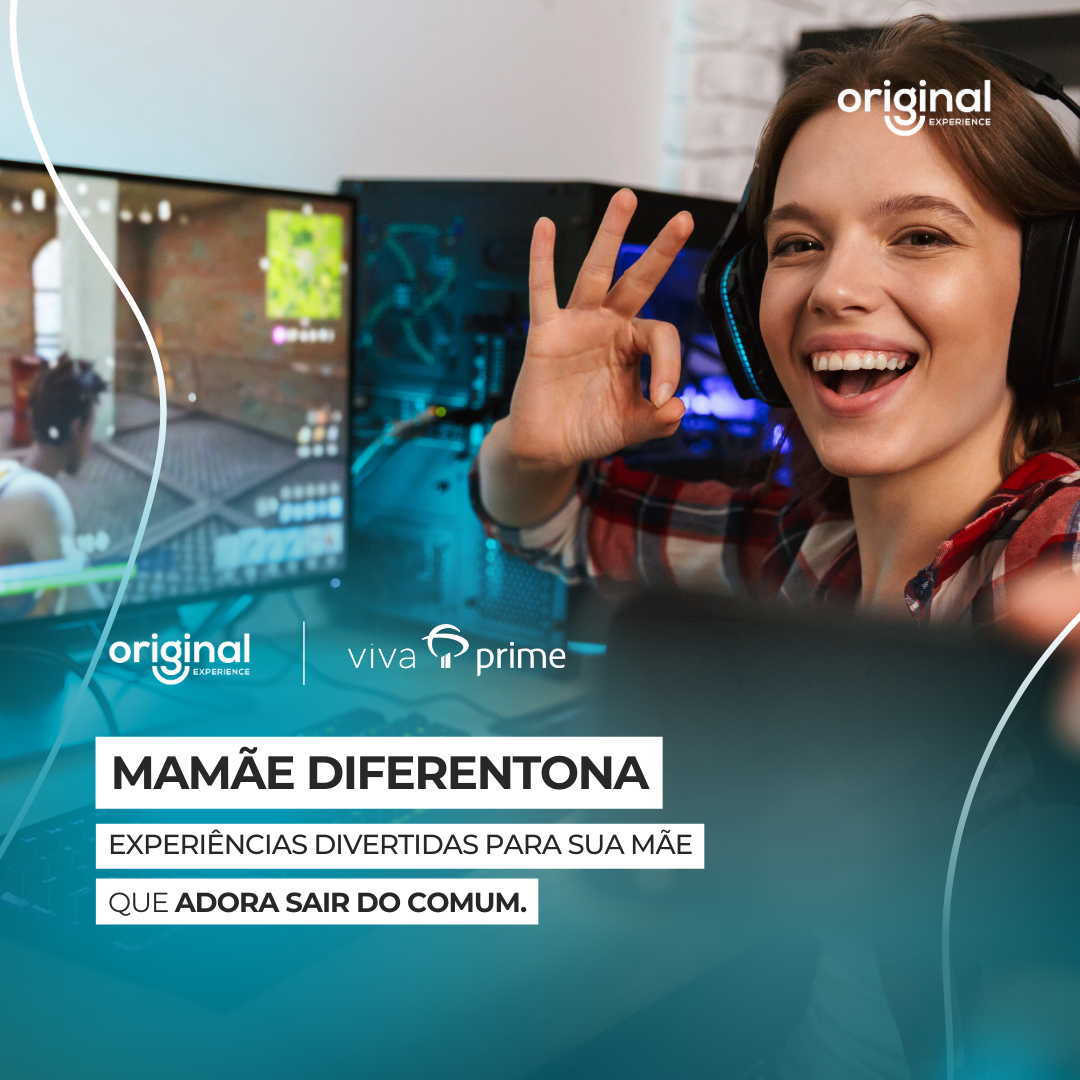 original
EXPERIENCE

original
EXPERIENCE

viva prime

MAMÃE DIFERENTONA

EXPERIÊNCIAS DIVERTIDAS PARA SUA MÃE

QUE ADORA SAIR DO COMUM.